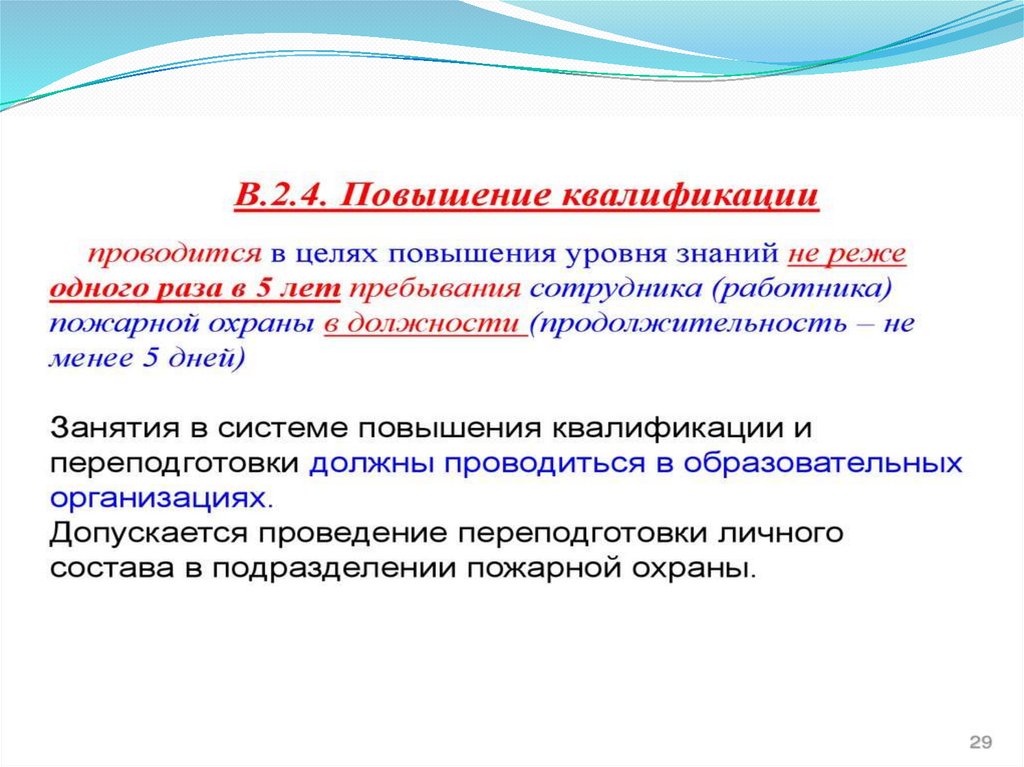 В.2.4. Повышение квалификации

проводится в целях повышения уровня знаний не реже одного раза в 5 лет пребывания сотрудника (работника) пожарной охраны в должности (продолжительность – не менее 5 дней)

Занятия в системе повышения квалификации и переподготовки должны проводиться в образовательных организациях.
Допускается проведение переподготовки личного состава в подразделении пожарной охраны.

29